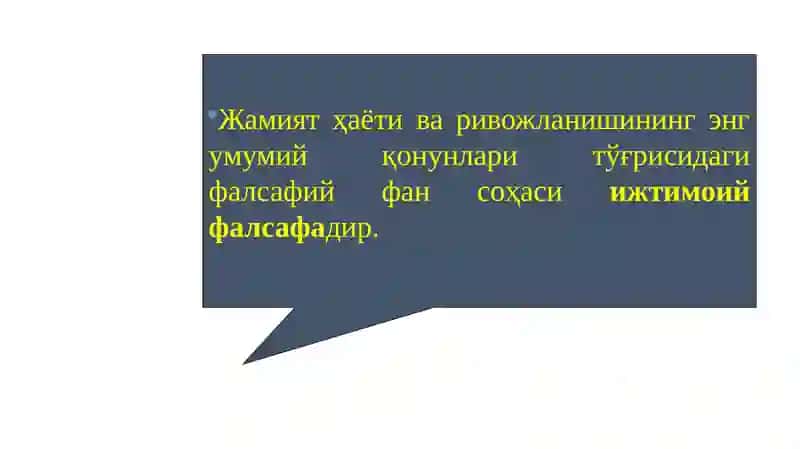 Жамият ҳаёти ва ривожланишининг энг умумий қонунлари тўғрисидаги фалсафий фан соҳаси ижтимоий фалсафадир.